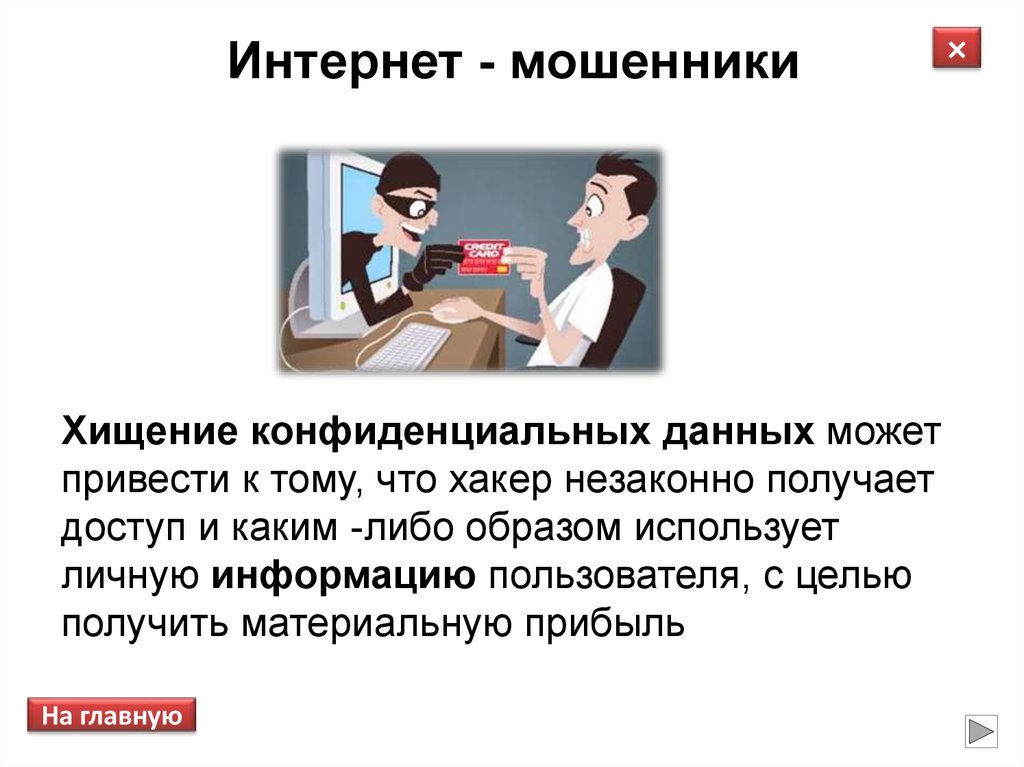 Интернет - мошенники

×

CREDIT CARD

Хищение конфиденциальных данных может привести к тому, что хакер незаконно получает доступ и каким -либо образом использует личную информацию пользователя, с целью получить материальную прибыль

На главную